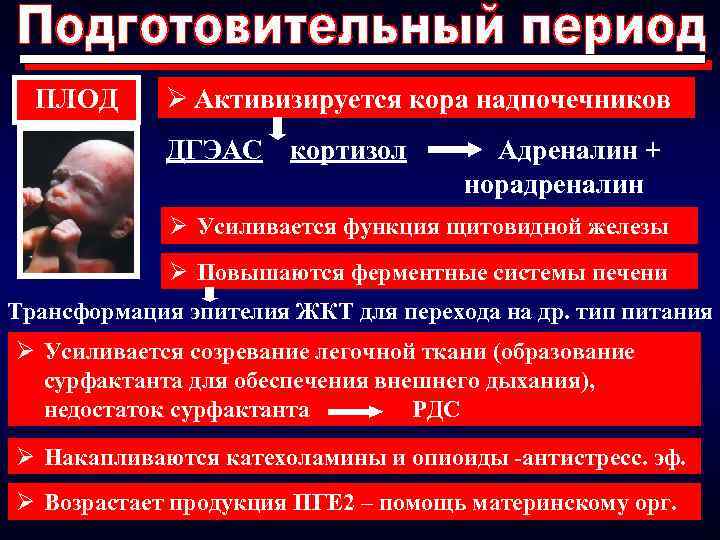 Подготовительный период

ПЛОД

➢ Активизируется кора надпочечников

ДГЭАС кортизол → Адреналин + норадреналин

➢ Усиливается функция щитовидной железы

➢ Повышаются ферментные системы печени

Трансформация эпителия ЖКТ для перехода на др. тип питания

➢ Усиливается созревание легочной ткани (образование сурфактанта для обеспечения внешнего дыхания), недостаток сурфактанта → РДС

➢ Накапливаются катехоламины и опиоиды -антистресс. эф.

➢ Возрастает продукция ПГЕ2 – помощь материнскому орг.